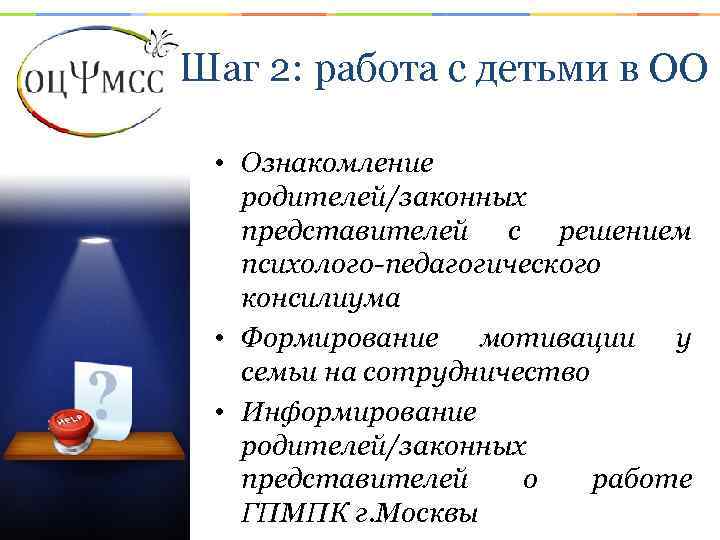 ОЦΨМСС

Шаг 2: работа с детьми в ОО

• Ознакомление родителей/законных представителей с решением психолого-педагогического консилиума
• Формирование мотивации у семьи на сотрудничество
• Информирование родителей/законных представителей о работе ГПМПК г.Москвы

?

HELP